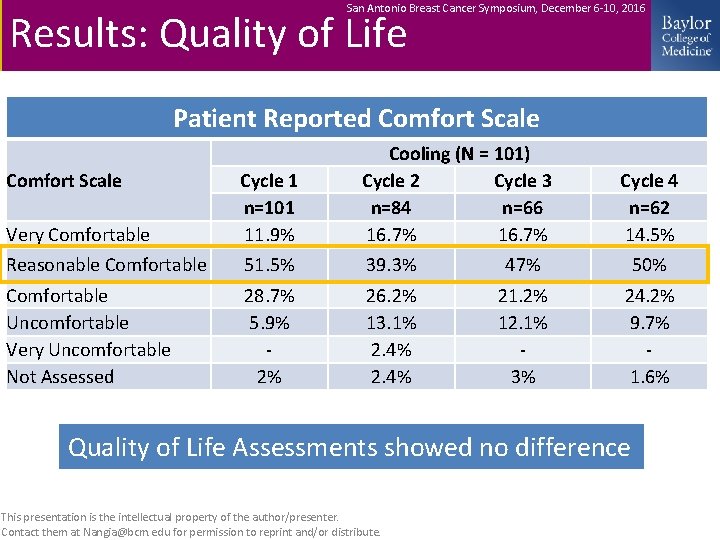 San Antonio Breast Cancer Symposium, December 6-10, 2016

Results: Quality of Life

Baylor College of Medicine

Patient Reported Comfort Scale

| Comfort Scale | Cooling (N = 101) | | | |
|---|---|---|---|---|
| | Cycle 1 | Cycle 2 | Cycle 3 | Cycle 4 |
| | n=101 | n=84 | n=66 | n=62 |
| Very Comfortable | 11.9% | 16.7% | 16.7% | 14.5% |
| Reasonable Comfortable | 51.5% | 39.3% | 47% | 50% |
| Comfortable | 28.7% | 26.2% | 21.2% | 24.2% |
| Uncomfortable | 5.9% | 13.1% | 12.1% | 9.7% |
| Very Uncomfortable | - | 2.4% | - | - |
| Not Assessed | 2% | 2.4% | 3% | 1.6% |

Quality of Life Assessments showed no difference

This presentation is the intellectual property of the author/presenter.
Contact them at Nangia@bcm.edu for permission to reprint and/or distribute.